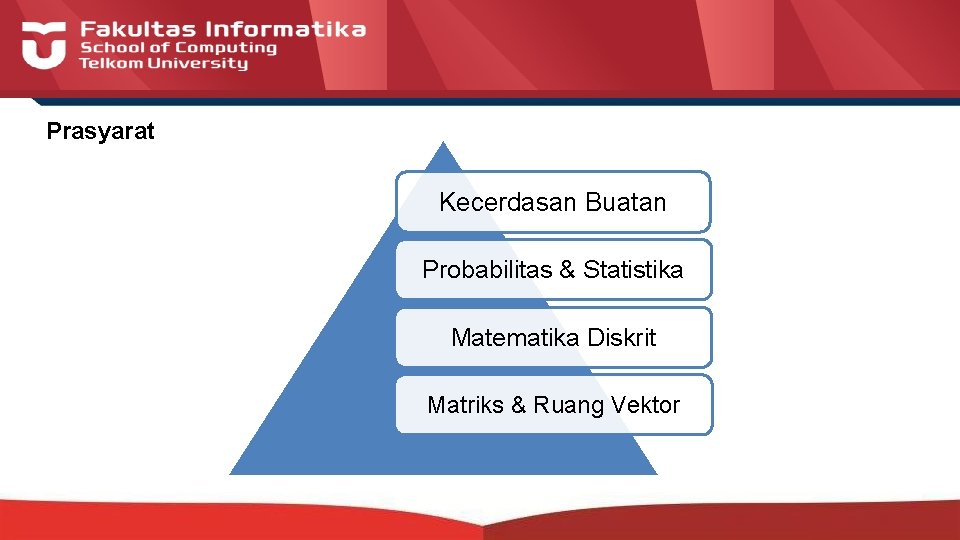 Fakultas Informatika
School of Computing
Telkom University

Prasyarat

Kecerdasan Buatan

Probabilitas & Statistika

Matematika Diskrit

Matriks & Ruang Vektor